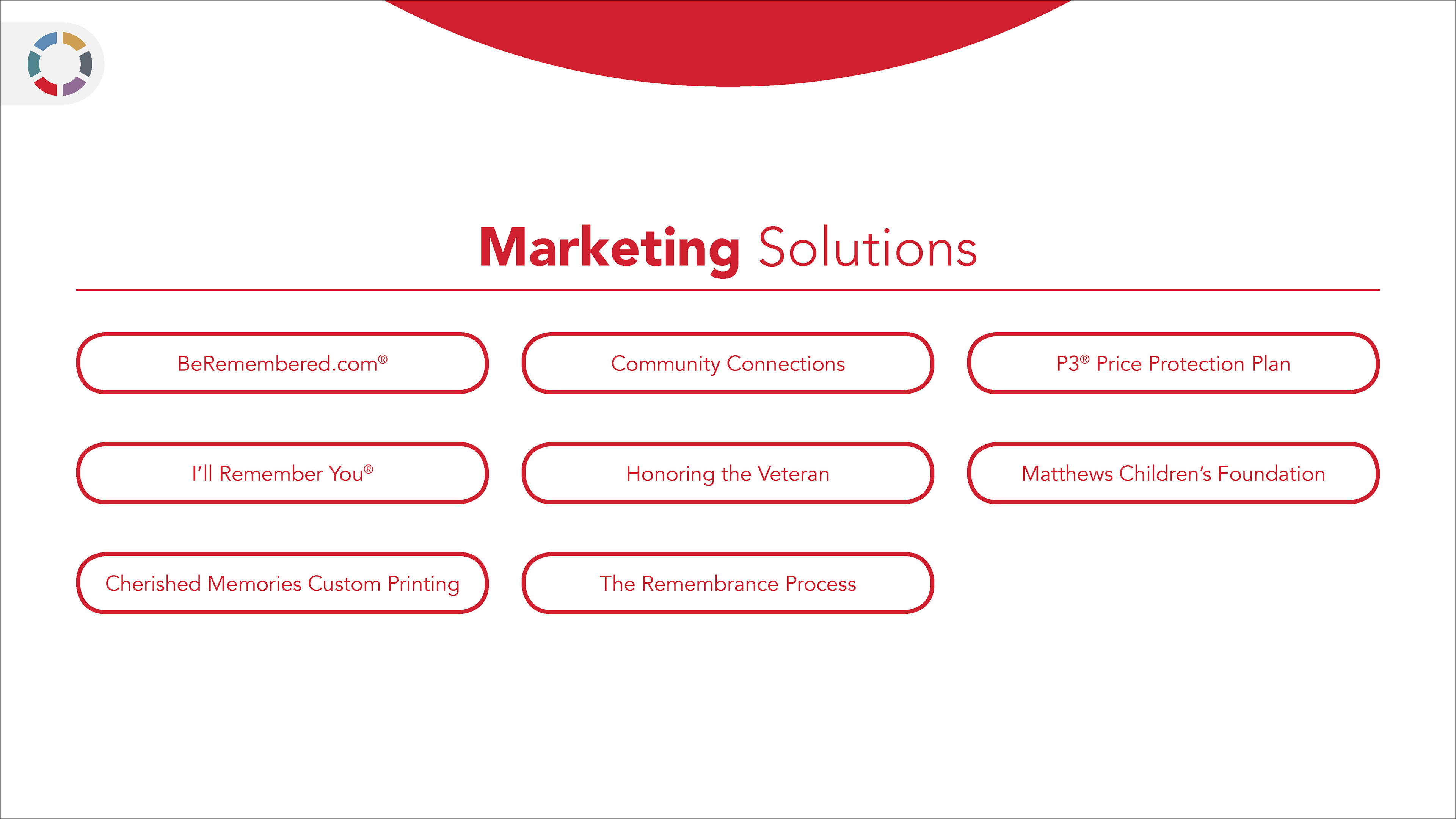 Marketing Solutions

BeRemembered.com®

Community Connections

P3® Price Protection Plan

I'll Remember You®

Honoring the Veteran

Matthews Children's Foundation

Cherished Memories Custom Printing

The Remembrance Process